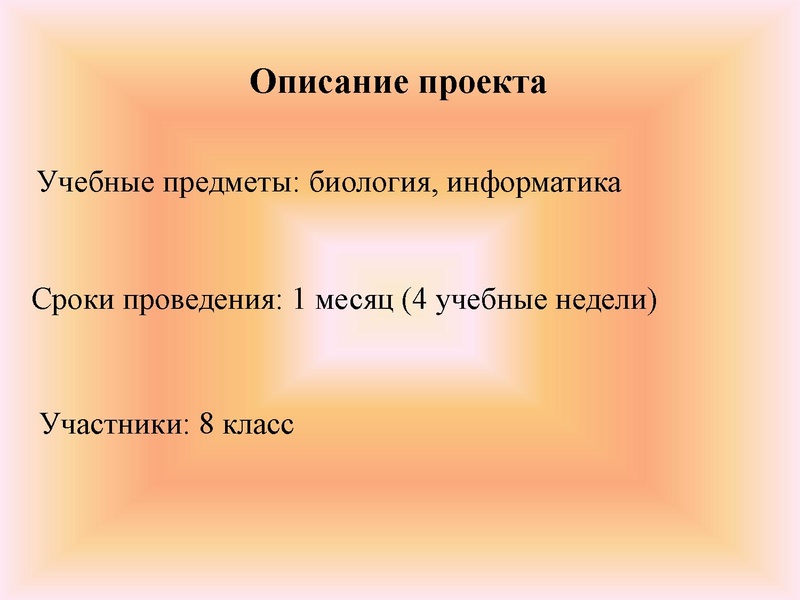 Описание проекта

Учебные предметы: биология, информатика

Сроки проведения: 1 месяц (4 учебные недели)

Участники: 8 класс